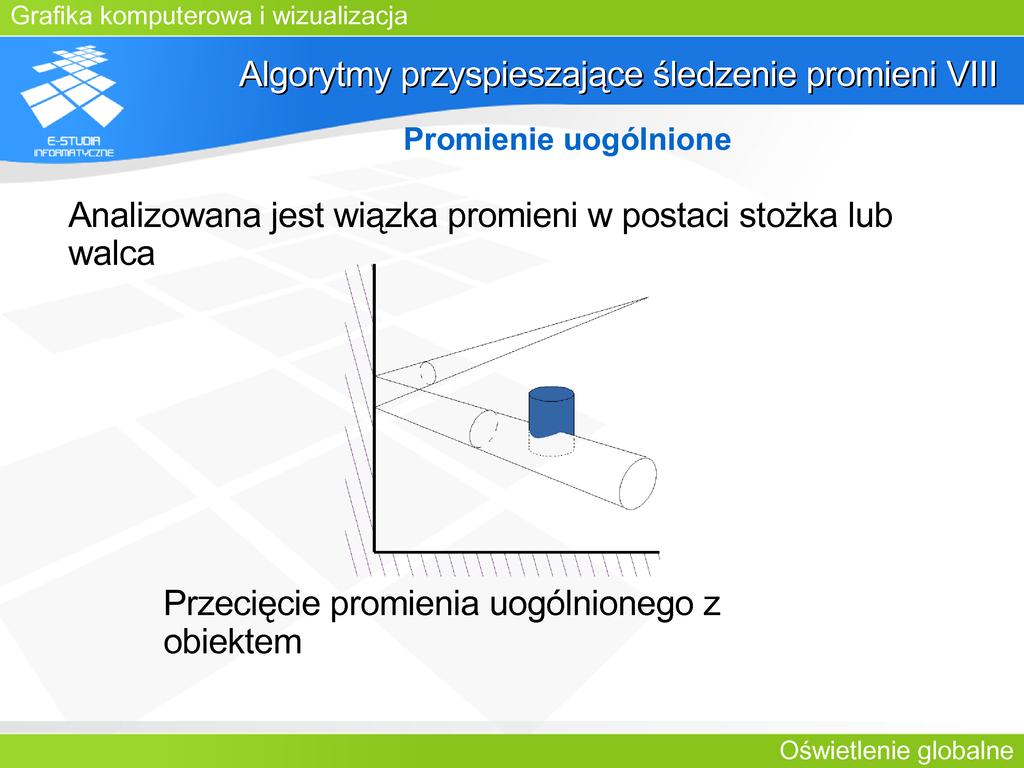 Grafika komputerowa i wizualizacja

E-STUDIA INFORMATYCZNE

Algorytmy przyspieszające śledzenie promieni VIII

Promienie uogólnione

Analizowana jest wiązka promieni w postaci stożka lub walca

Przecięcie promienia uogólnionego z obiektem

Oświetlenie globalne